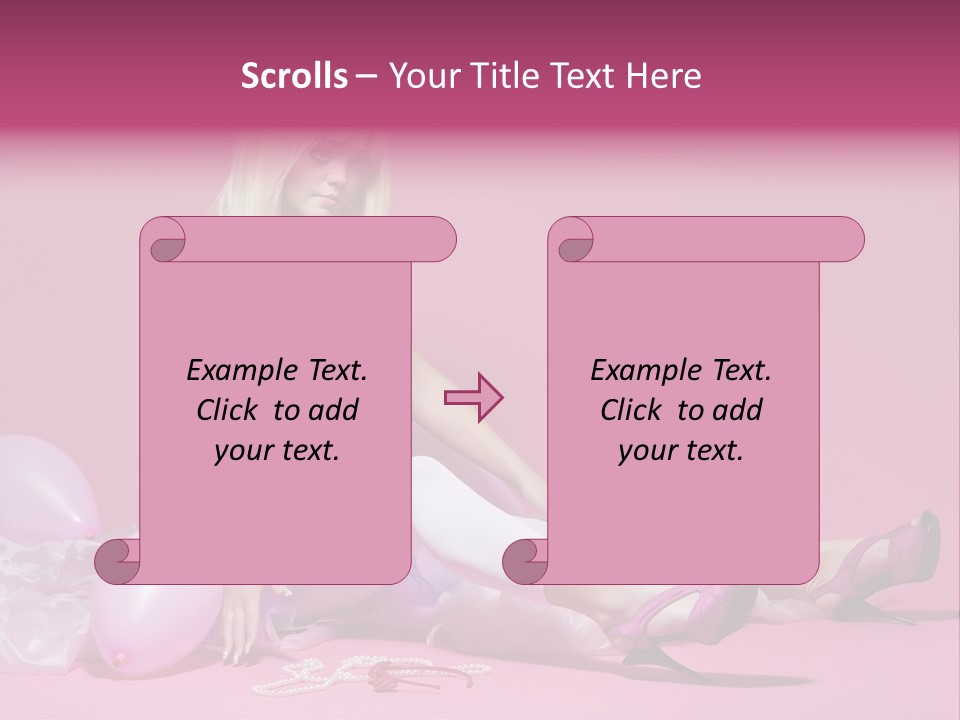 Scrolls – Your Title Text Here

Example Text. Click to add your text.

Example Text. Click to add your text.